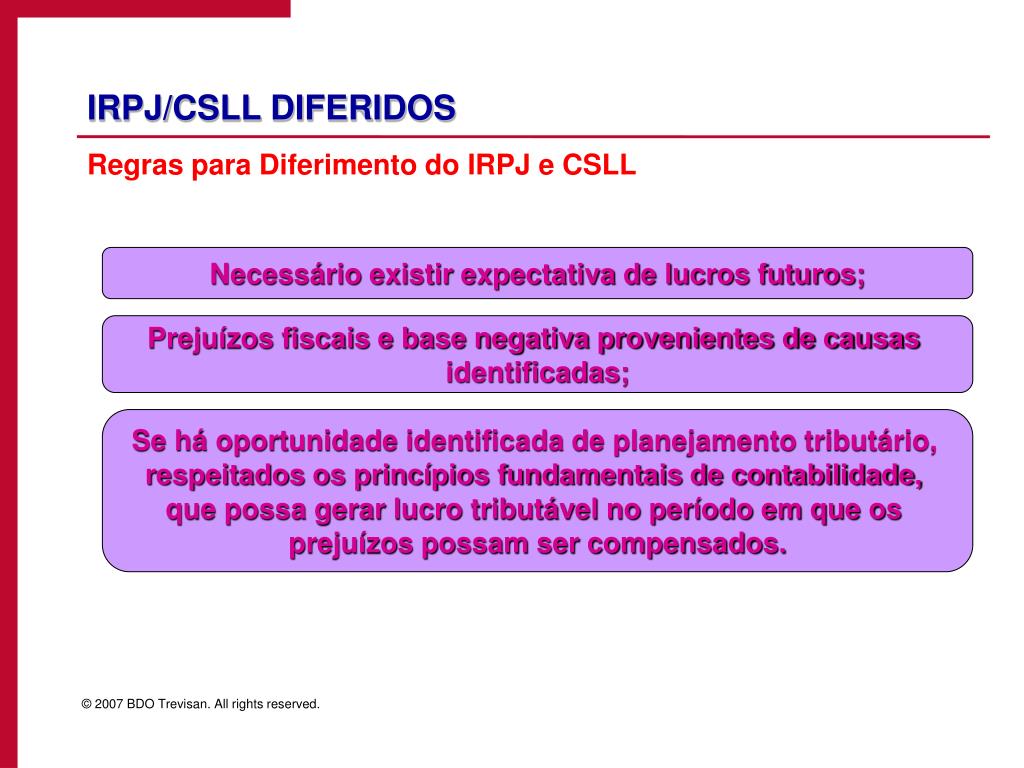 IRPJ/CSLL DIFERIDOS

Regras para Diferimento do IRPJ e CSLL

Necessário existir expectativa de lucros futuros;

Prejuízos fiscais e base negativa provenientes de causas identificadas;

Se há oportunidade identificada de planejamento tributário, respeitados os princípios fundamentais de contabilidade, que possa gerar lucro tributável no período em que os prejuízos possam ser compensados.

© 2007 BDO Trevisan. All rights reserved.